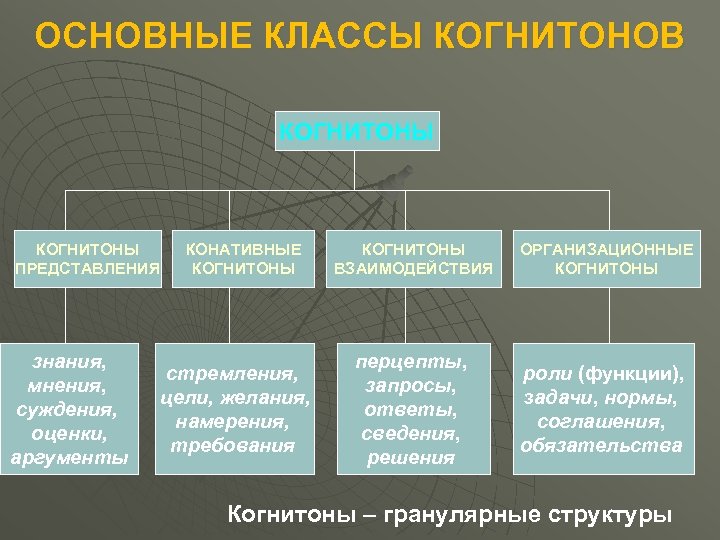 ОСНОВНЫЕ КЛАССЫ КОГНИТОНОВ

КОГНИТОНЫ

КОГНИТОНЫ ПРЕДСТАВЛЕНИЯ

КОНАТИВНЫЕ КОГНИТОНЫ

КОГНИТОНЫ ВЗАИМОДЕЙСТВИЯ

ОРГАНИЗАЦИОННЫЕ КОГНИТОНЫ

знания, мнения, суждения, оценки, аргументы

стремления, цели, желания, намерения, требования

перцепты, запросы, ответы, сведения, решения

роли (функции), задачи, нормы, соглашения, обязательства

Когнитоны – гранулярные структуры